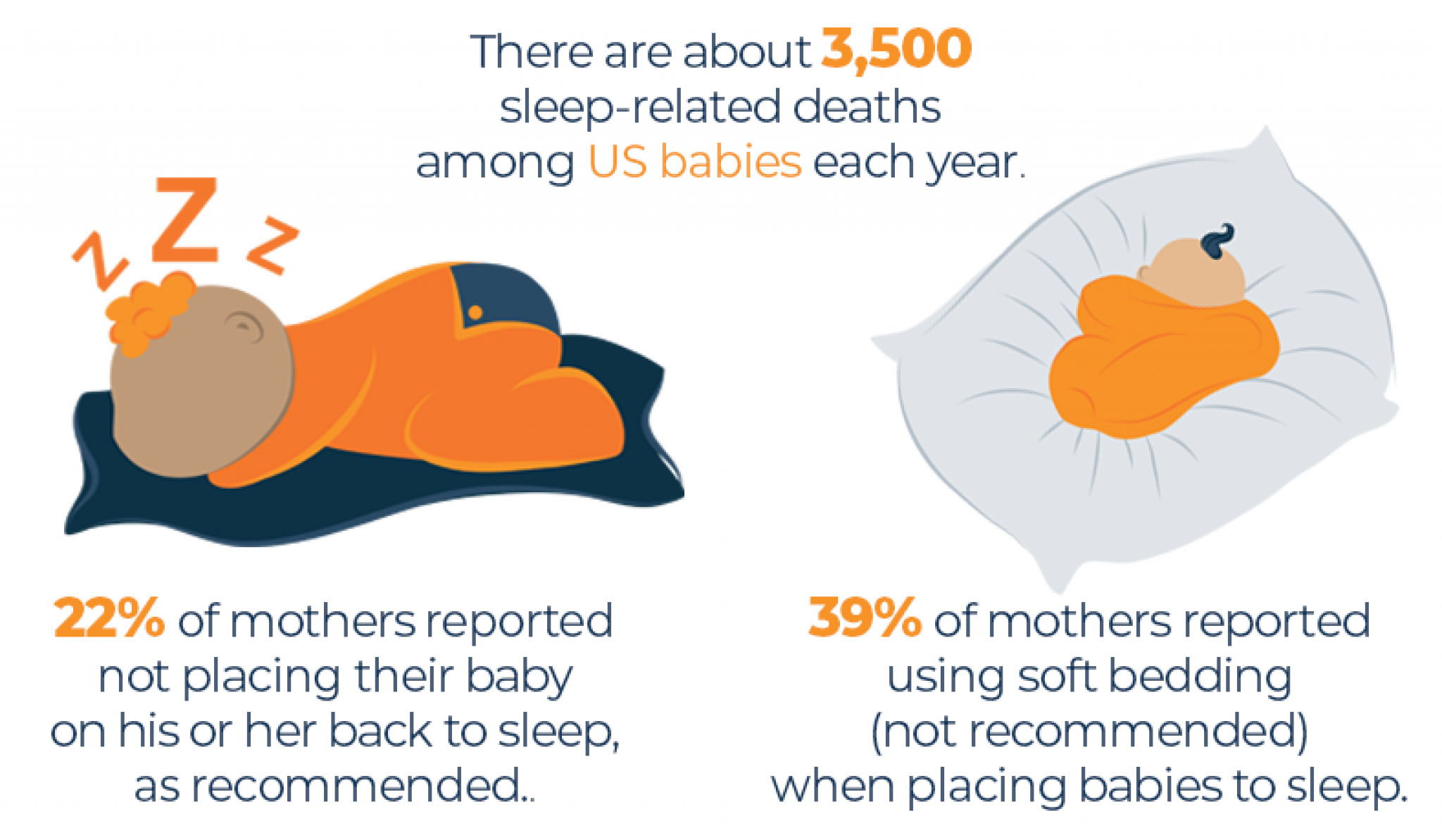 There are about 3,500 sleep-related deaths among US babies each year.

Z Z Z

22% of mothers reported not placing their baby on his or her back to sleep, as recommended..

39% of mothers reported using soft bedding (not recommended) when placing babies to sleep.